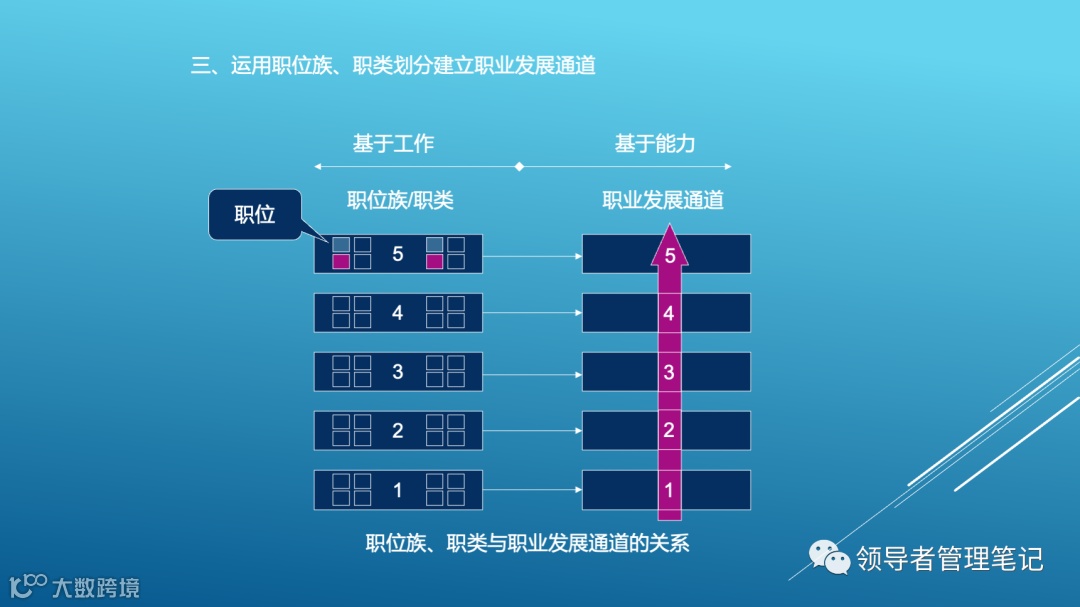 三、运用职位族、职类划分建立职业发展通道

基于工作

基于能力

职位

职位族/职类

职业发展通道

5

4

3

2

1

5

4

3

2

1

职位族、职类与职业发展通道的关系

领导者管理笔记

大数跨境